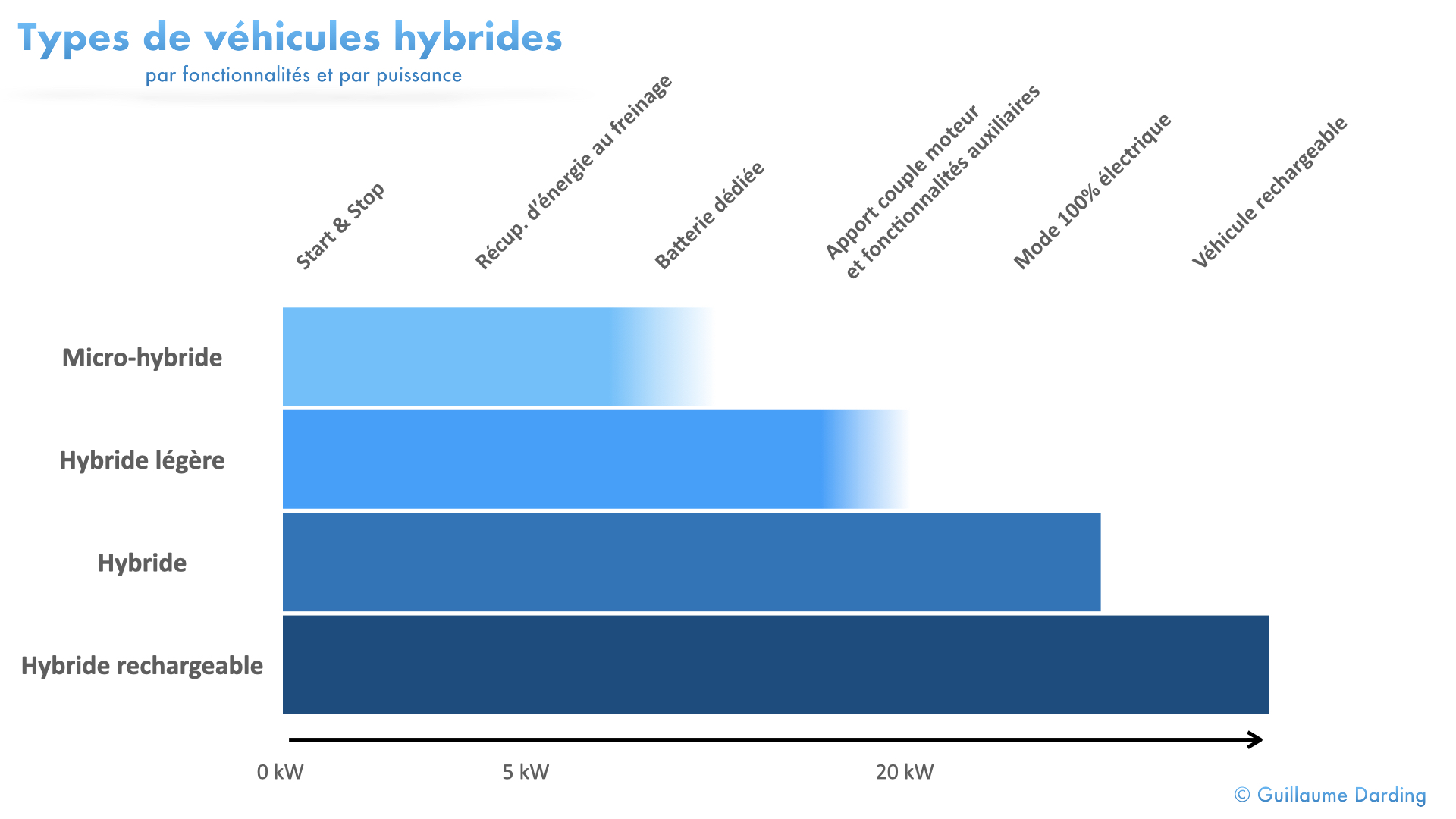 Types de véhicules hybrides
par fonctionnalités et par puissance

Start & Stop
Récup. d'énergie au freinage
Batterie dédiée
Apport couple moteur et fonctionnalités auxiliaires
Mode 100% électrique
Véhicule rechargeable

Micro-hybride
Hybride légère
Hybride
Hybride rechargeable

0 kW
5 kW
20 kW

© Guillaume Darding